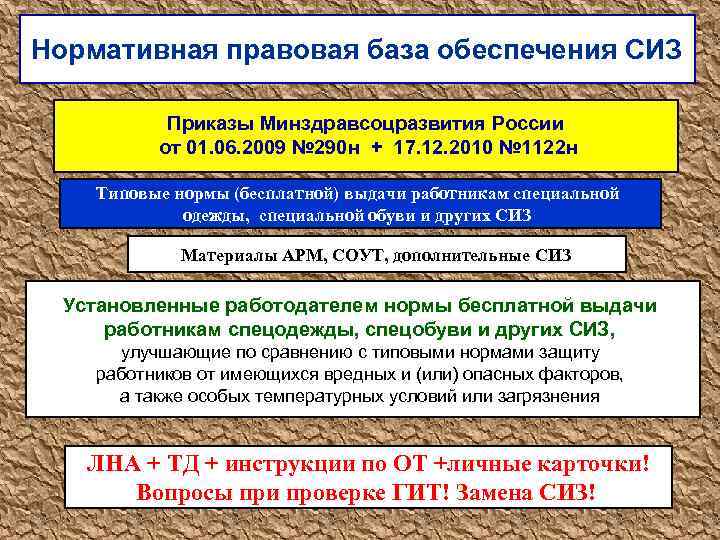 Нормативная правовая база обеспечения СИЗ

Приказы Минздравсоцразвития России
от 01.06.2009 №290н + 17.12.2010 №1122н

Типовые нормы (бесплатной) выдачи работникам специальной одежды, специальной обуви и других СИЗ

Материалы АРМ, СОУТ, дополнительные СИЗ

Установленные работодателем нормы бесплатной выдачи работникам спецодежды, спецобуви и других СИЗ, улучшающие по сравнению с типовыми нормами защиту работников от имеющихся вредных и (или) опасных факторов, а также особых температурных условий или загрязнения

ЛНА + ТД + инструкции по ОТ +личные карточки!
Вопросы при проверке ГИТ! Замена СИЗ!